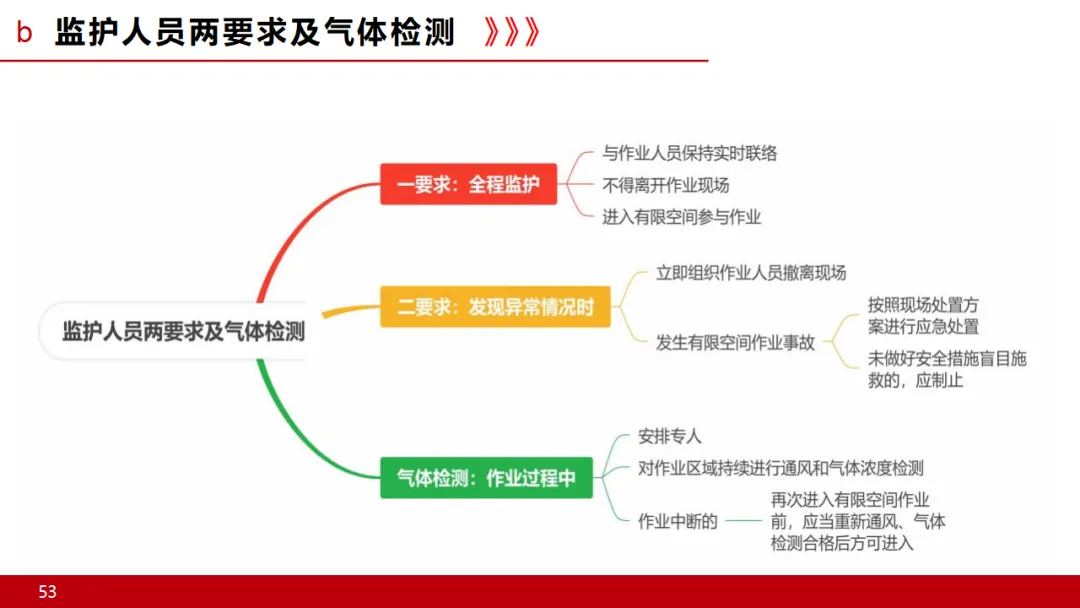 b 监护人员两要求及气体检测 》》》

监护人员两要求及气体检测

一要求：全程监护

与作业人员保持实时联络

不得离开作业现场

进入有限空间参与作业

二要求：发现异常情况时

立即组织作业人员撤离现场

发生有限空间作业事故

按照现场处置方案进行应急处置

未做好安全措施盲目施救的，应制止

气体检测：作业过程中

安排专人

对作业区域持续进行通风和气体浓度检测

作业中断的

再次进入有限空间作业前，应当重新通风、气体检测合格后方可进入

53